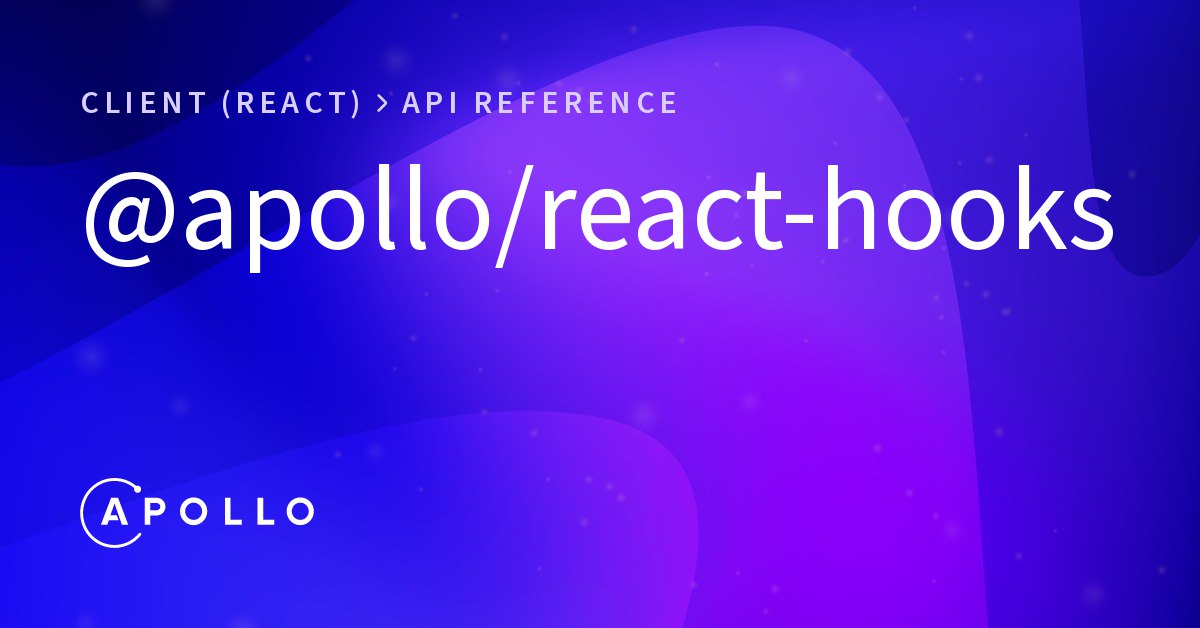 CLIENT (REACT) > API REFERENCE

@apollo/react-hooks

APOLLO